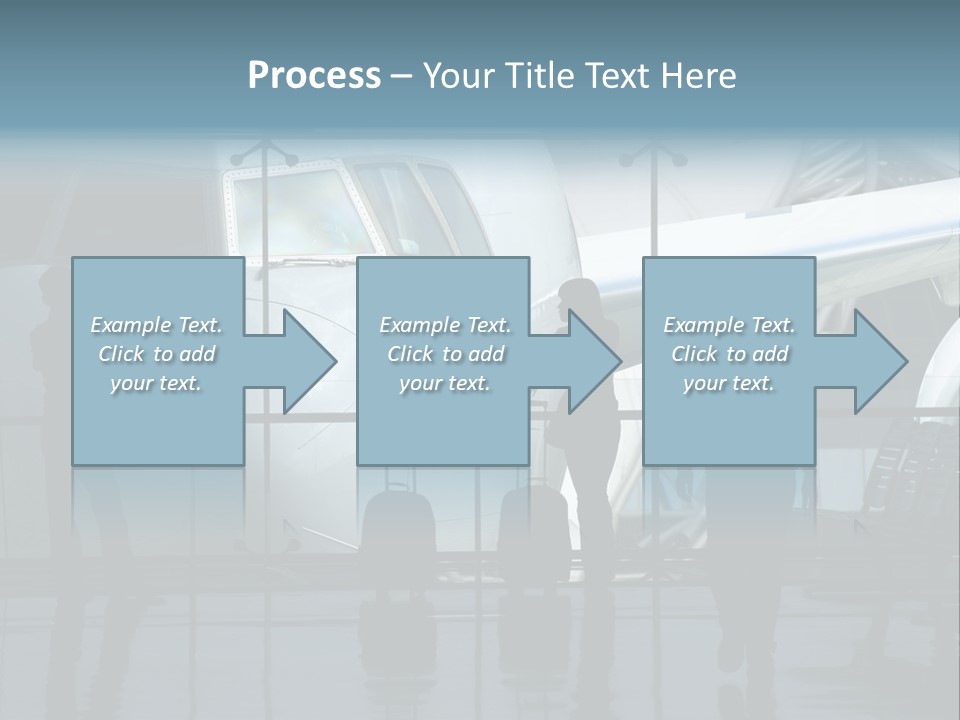 Process – Your Title Text Here

Example Text. Click to add your text.

Example Text. Click to add your text.

Example Text. Click to add your text.